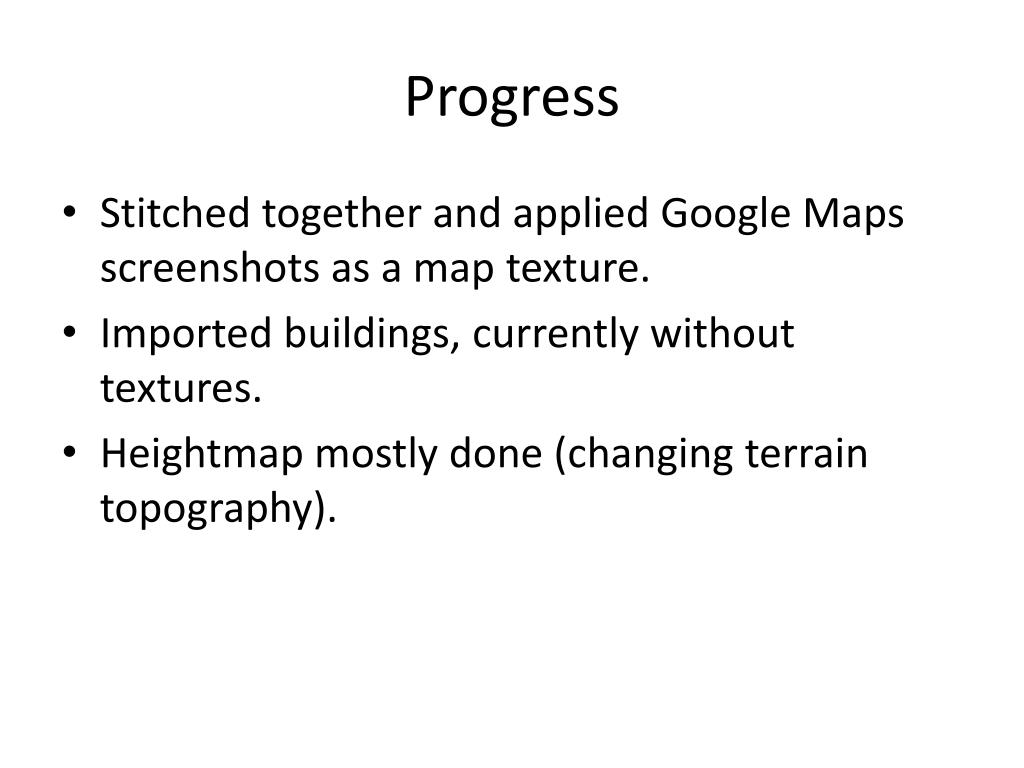 Progress

• Stitched together and applied Google Maps screenshots as a map texture.
• Imported buildings, currently without textures.
• Heightmap mostly done (changing terrain topography).